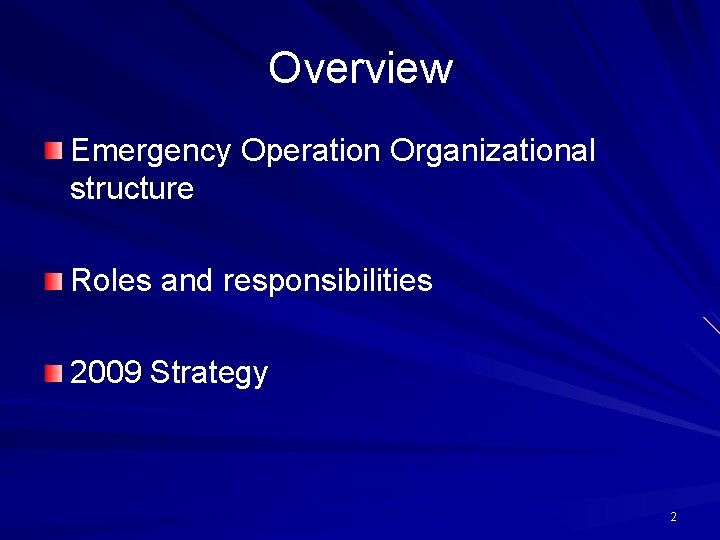 Overview

Emergency Operation Organizational structure

Roles and responsibilities

2009 Strategy

2